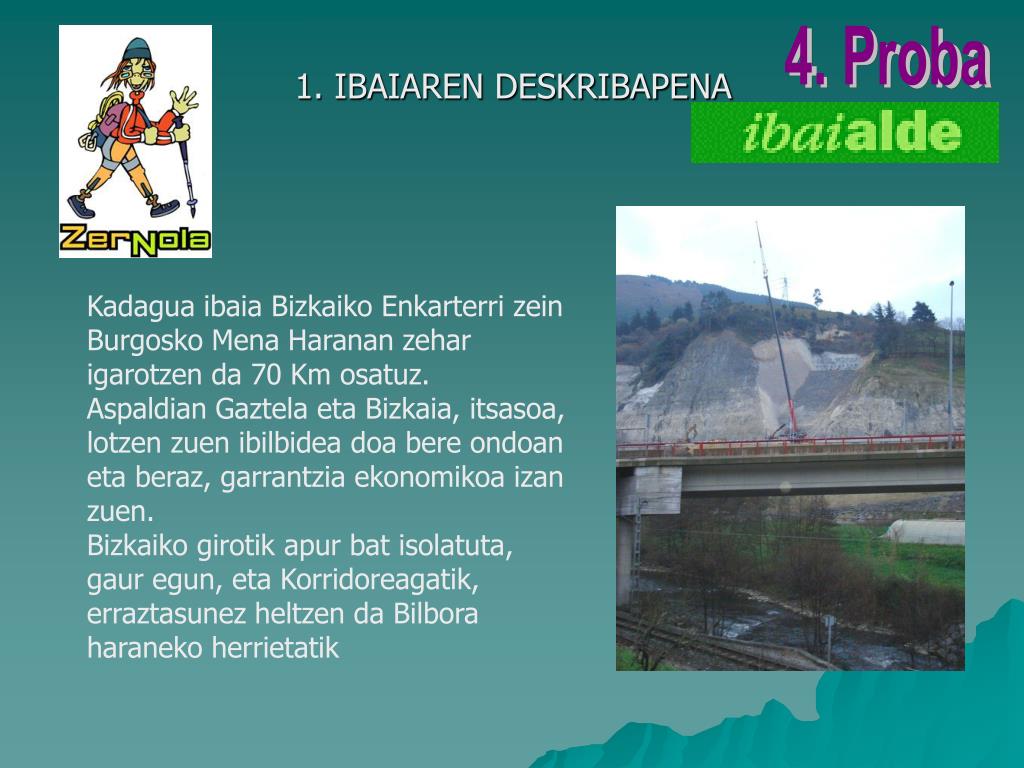 ZerNola

1. IBAIAREN DESKRIBAPENA

4. Proba

ibaialde

Kadagua ibaia Bizkaiko Enkarterri zein Burgosko Mena Haranan zehar igarotzen da 70 Km osatuz.
Aspaldian Gaztela eta Bizkaia, itsasoa, lotzen zuen ibilbidea doa bere ondoan eta beraz, garrantzia ekonomikoa izan zuen.
Bizkaiko girotik apur bat isolatuta, gaur egun, eta Korridoreagatik, erraztasunez heltzen da Bilbora haraneko herrietatik